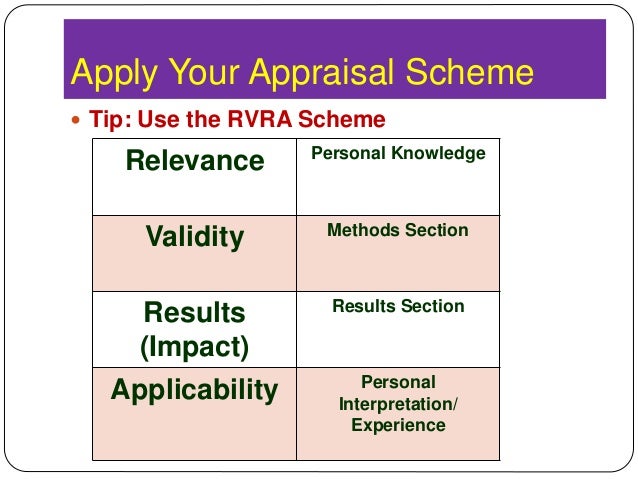 Apply Your Appraisal Scheme

Tip: Use the RVRA Scheme

| Relevance | Personal Knowledge |
|---|---|
| Validity | Methods Section |
| Results (Impact) | Results Section |
| Applicability | Personal Interpretation/ Experience |